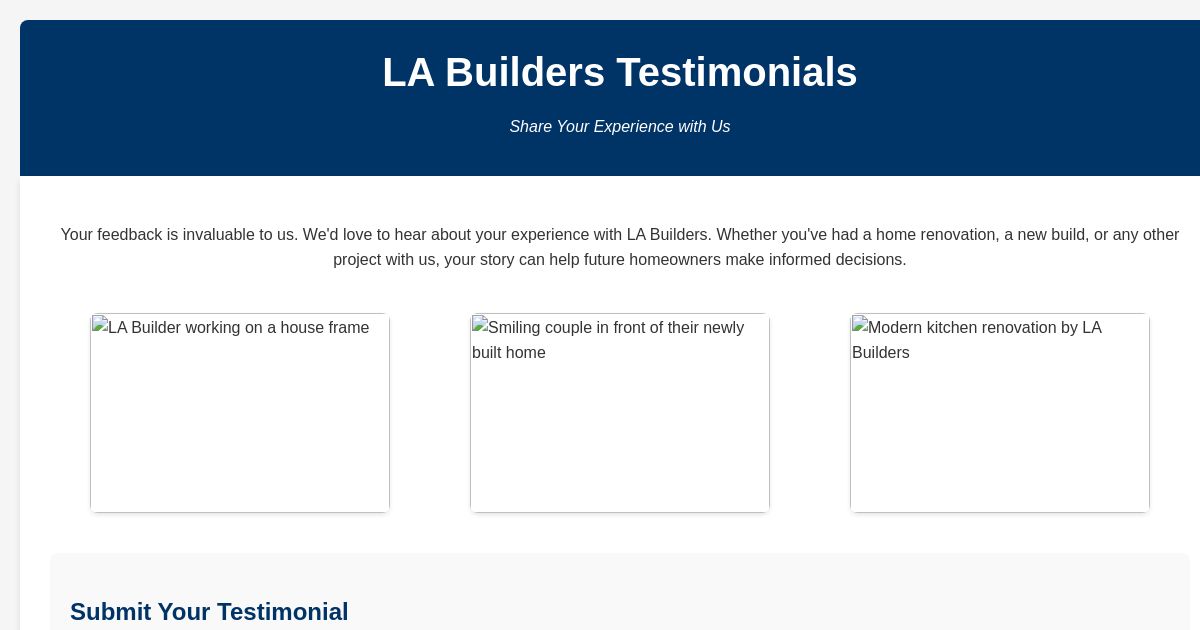 LA Builders Testimonials

Share Your Experience with Us

Your feedback is invaluable to us. We'd love to hear about your experience with LA Builders. Whether you've had a home renovation, a new build, or any other project with us, your story can help future homeowners make informed decisions.

LA Builder working on a house frame

Smiling couple in front of their newly built home

Modern kitchen renovation by LA Builders

Submit Your Testimonial